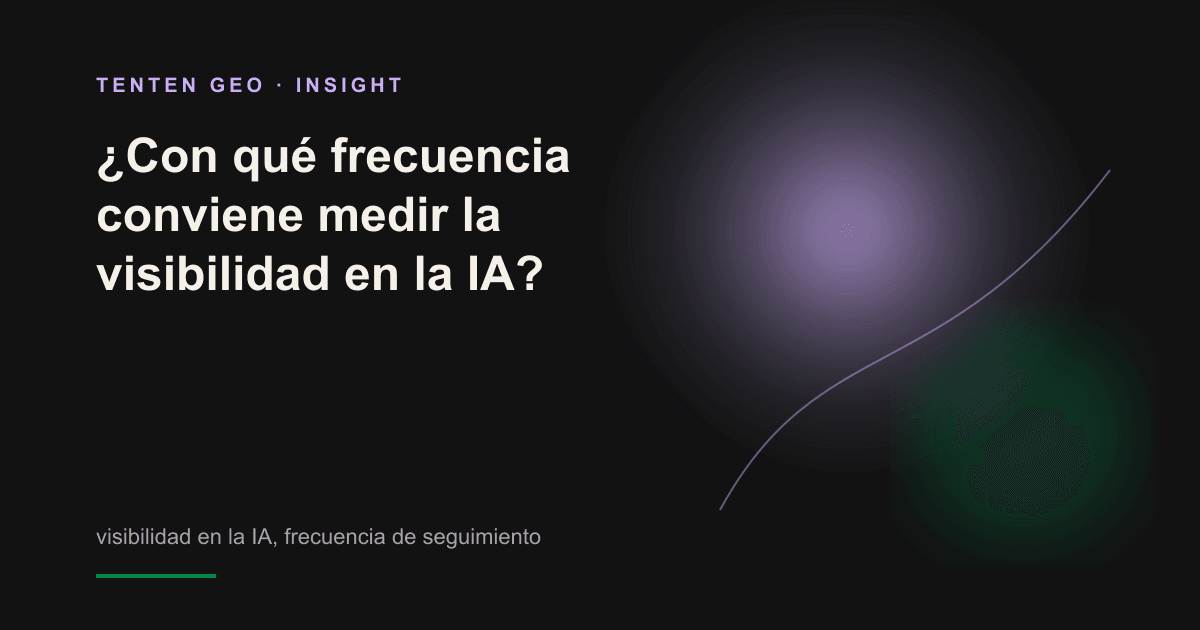 TENTEN GEO · INSIGHT

¿Con qué frecuencia conviene medir la visibilidad en la IA?

visibilidad en la IA, frecuencia de seguimiento